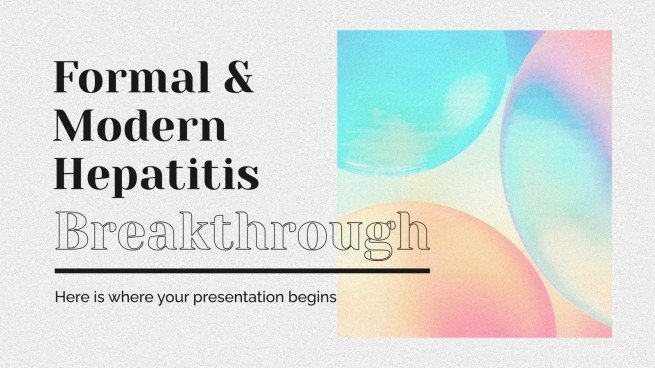 Formal & Modern Hepatitis Breakthrough

Here is where your presentation begins